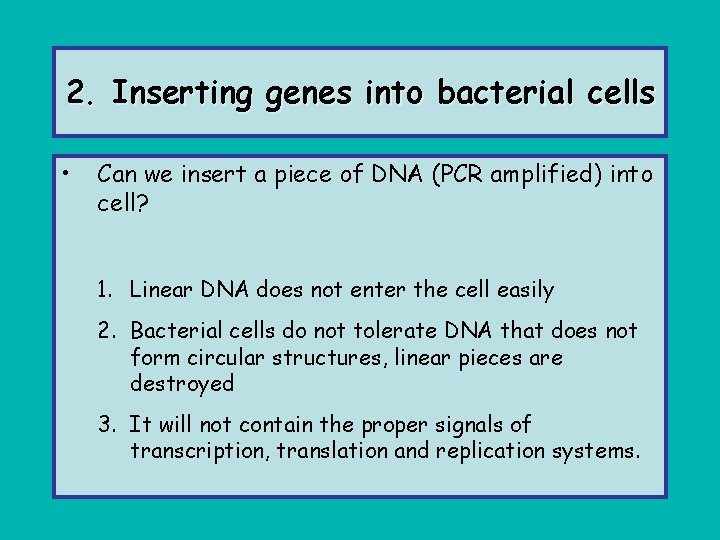 2. Inserting genes into bacterial cells

• Can we insert a piece of DNA (PCR amplified) into cell?

1. Linear DNA does not enter the cell easily

2. Bacterial cells do not tolerate DNA that does not form circular structures, linear pieces are destroyed

3. It will not contain the proper signals of transcription, translation and replication systems.